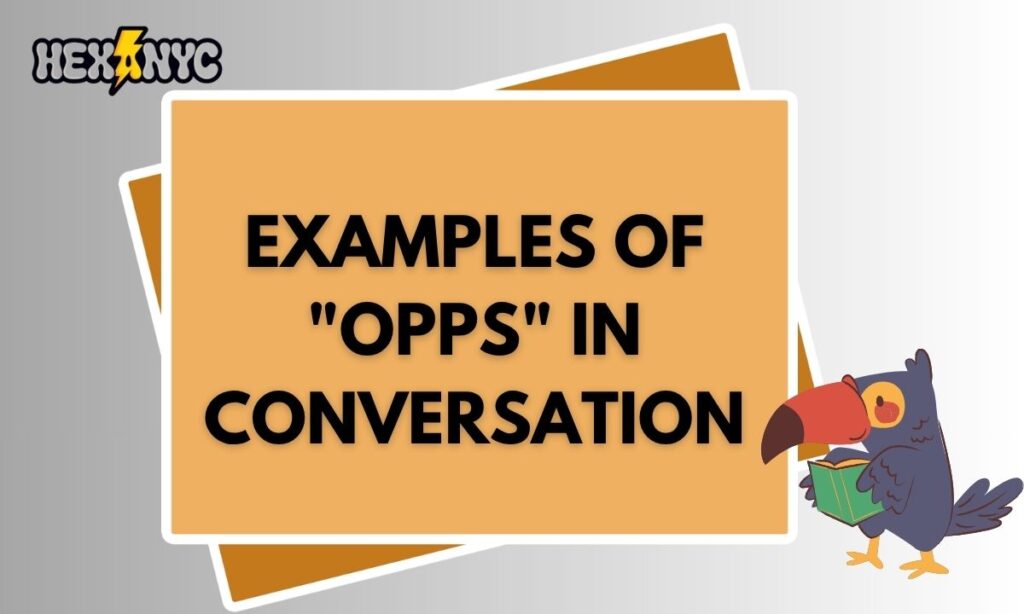 HEXANYC

EXAMPLES OF "OPPS" IN CONVERSATION